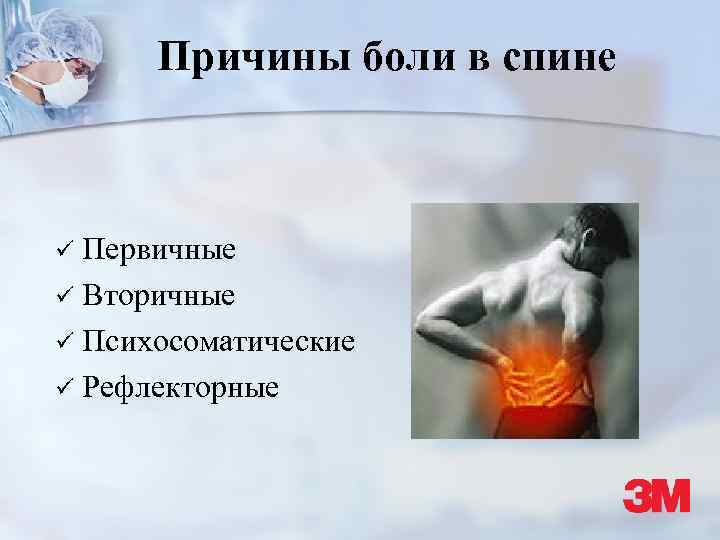 Причины боли в спине

✓ Первичные
✓ Вторичные
✓ Психосоматические
✓ Рефлекторные

3M